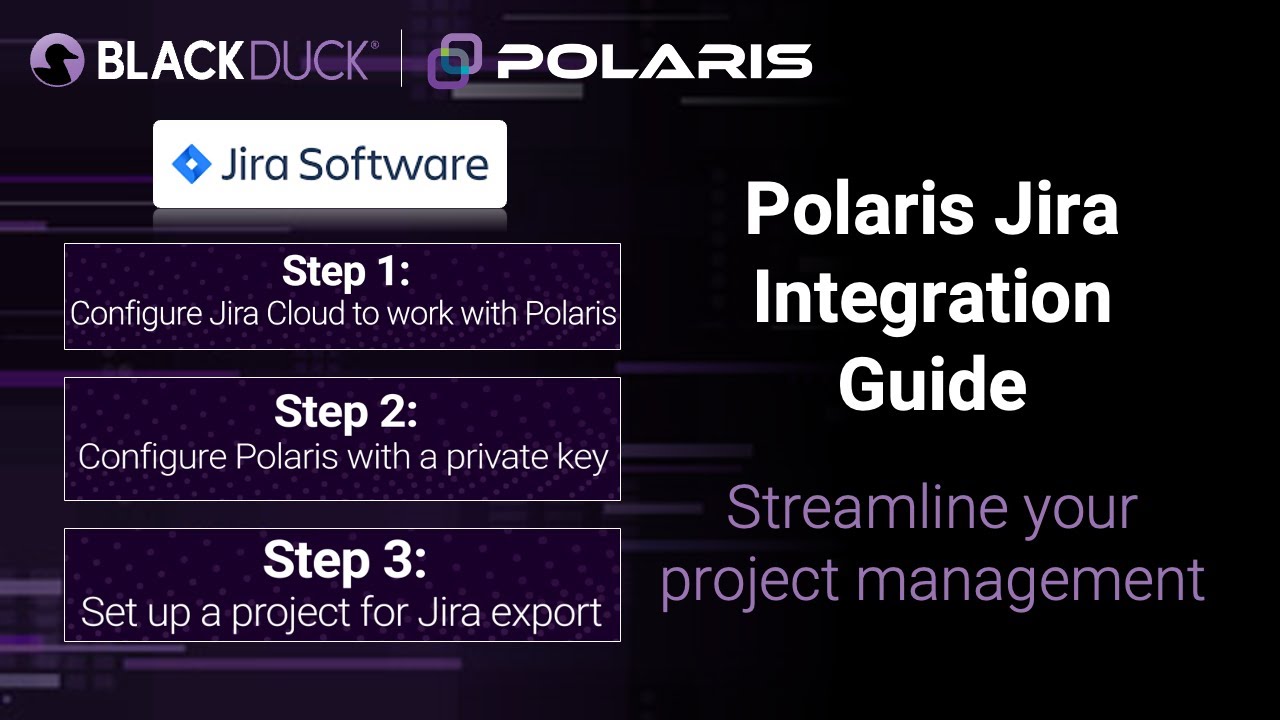 BLACKDUCK® | POLARIS

Jira Software

Step 1:
Configure Jira Cloud to work with Polaris

Step 2:
Configure Polaris with a private key

Step 3:
Set up a project for Jira export

Polaris Jira Integration Guide

Streamline your project management